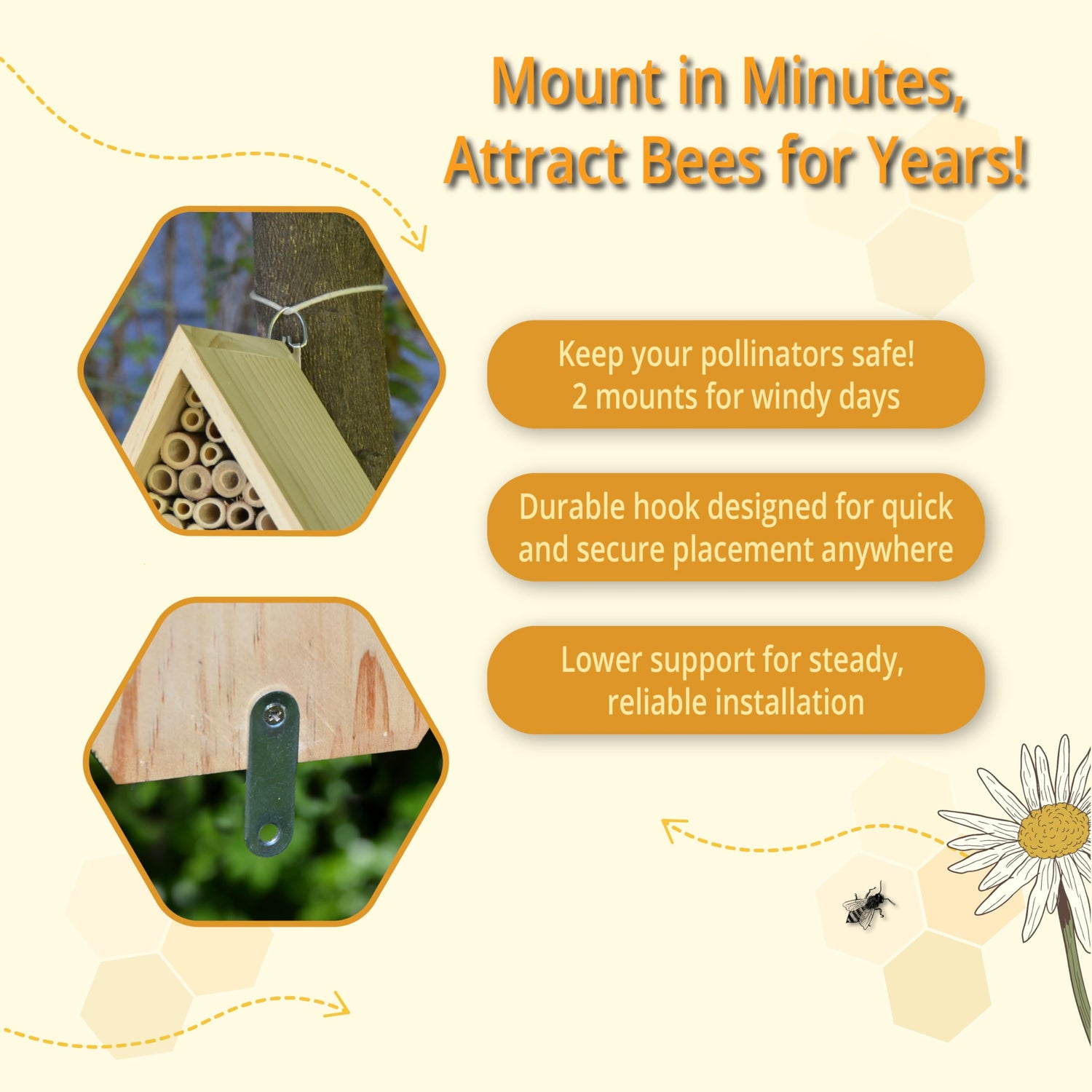 Mount in Minutes, Attract Bees for Years!

Keep your pollinators safe! 2 mounts for windy days

Durable hook designed for quick and secure placement anywhere

Lower support for steady, reliable installation